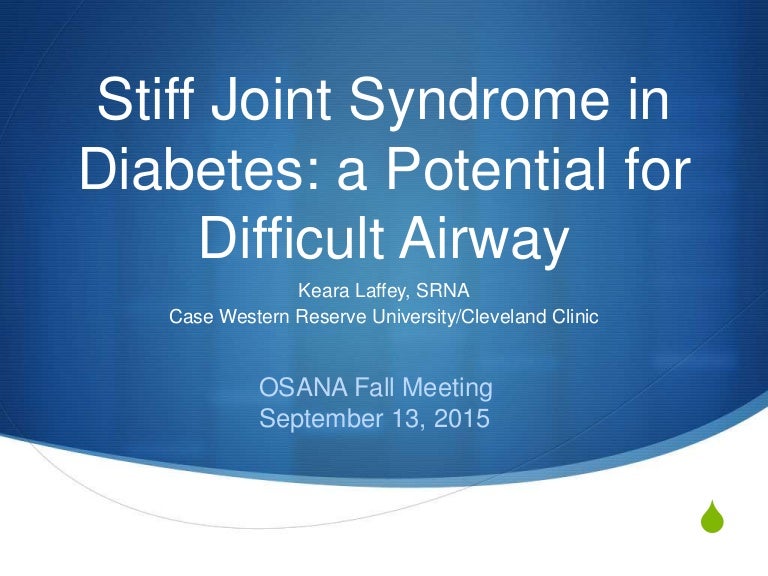 Stiff Joint Syndrome in Diabetes: a Potential for Difficult Airway

Keara Laffey, SRNA
Case Western Reserve University/Cleveland Clinic

OSANA Fall Meeting
September 13, 2015